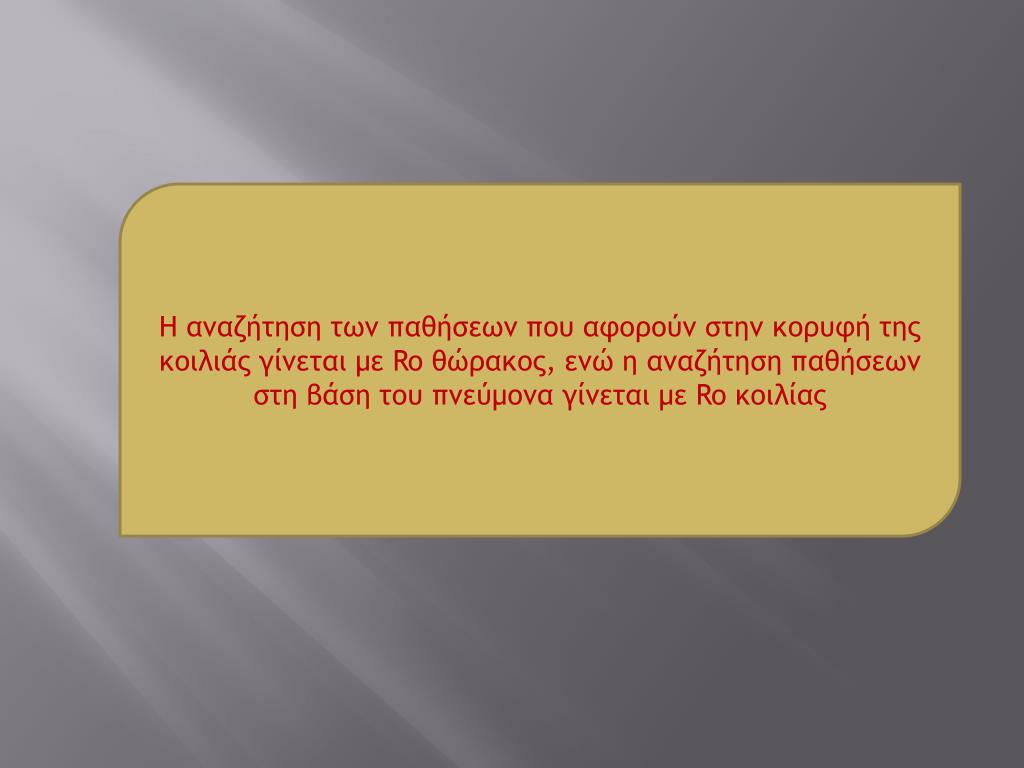 Η αναζήτηση των παθήσεων που αφορούν στην κορυφή της κοιλιάς γίνεται με Ro θώρακος, ενώ η αναζήτηση παθήσεων στη βάση του πνεύμονα γίνεται με Ro κοιλίας